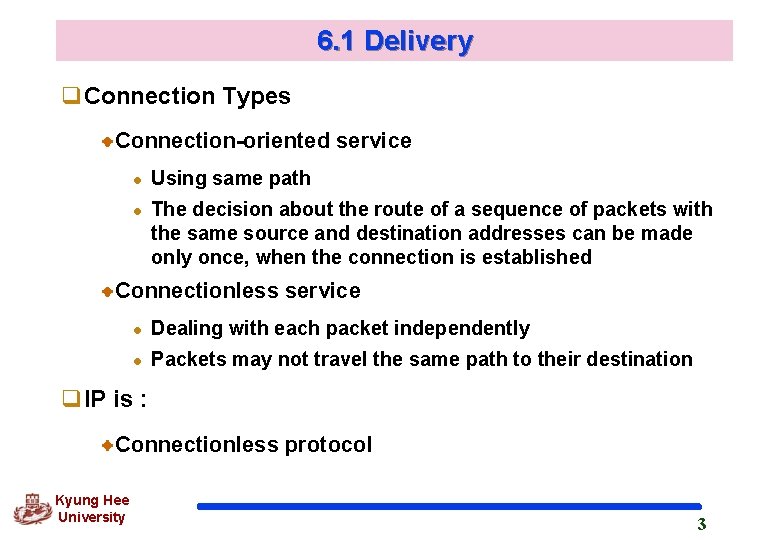 6.1 Delivery

Connection Types

Connection-oriented service

Using same path

The decision about the route of a sequence of packets with the same source and destination addresses can be made only once, when the connection is established

Connectionless service

Dealing with each packet independently

Packets may not travel the same path to their destination

IP is :

Connectionless protocol

Kyung Hee University

3